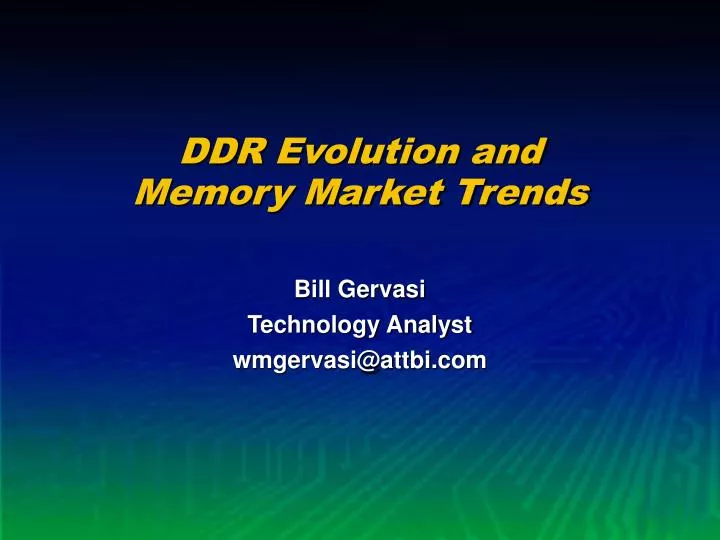 DDR Evolution and Memory Market Trends

Bill Gervasi
Technology Analyst
wmgervasi@attbi.com